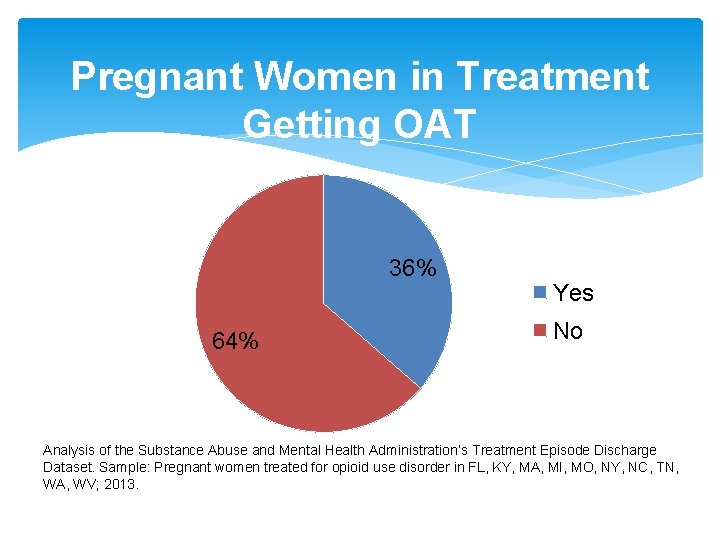 Pregnant Women in Treatment Getting OAT

36%

64%

Yes

No

Analysis of the Substance Abuse and Mental Health Administration's Treatment Episode Discharge Dataset. Sample: Pregnant women treated for opioid use disorder in FL, KY, MA, MI, MO, NY, NC, TN, WA, WV; 2013.